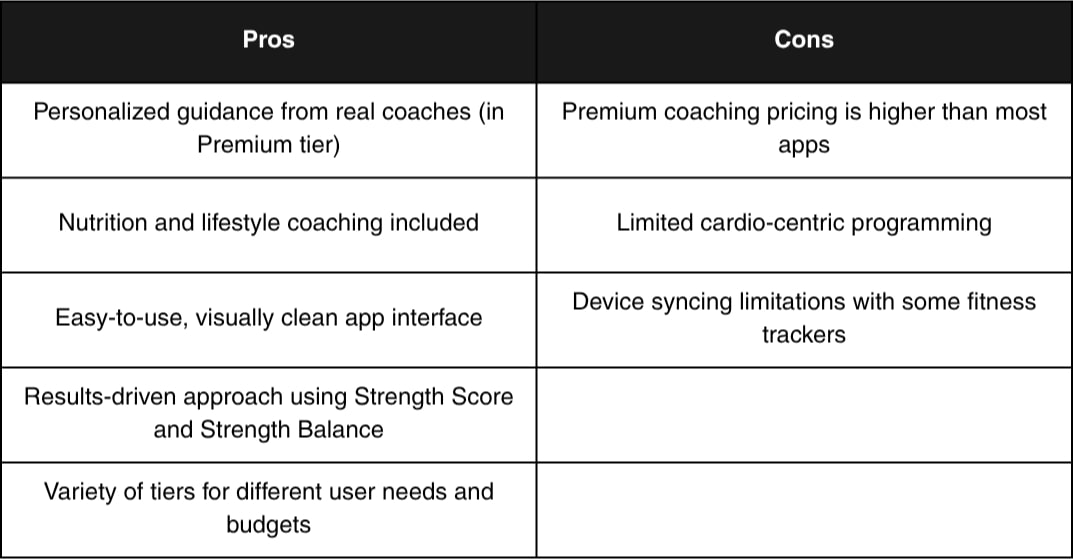 | Pros | Cons |
|---|---|
| Personalized guidance from real coaches (in Premium tier) | Premium coaching pricing is higher than most apps |
| Nutrition and lifestyle coaching included | Limited cardio-centric programming |
| Easy-to-use, visually clean app interface | Device syncing limitations with some fitness trackers |
| Results-driven approach using Strength Score and Strength Balance | |
| Variety of tiers for different user needs and budgets | |